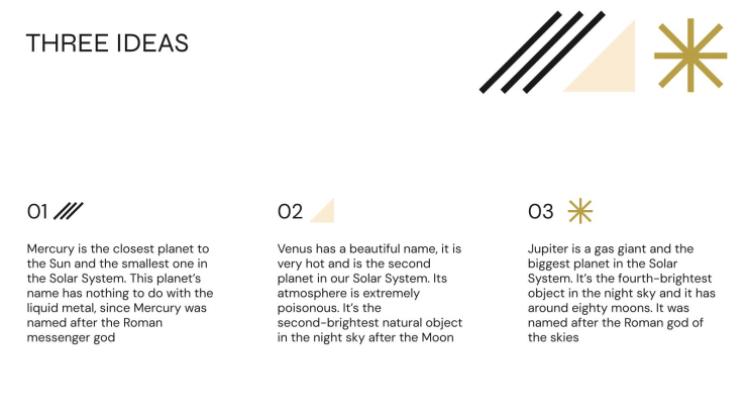 THREE IDEAS

01

Mercury is the closest planet to the Sun and the smallest one in the Solar System. This planet's name has nothing to do with the liquid metal, since Mercury was named after the Roman messenger god

02

Venus has a beautiful name, it is very hot and is the second planet in our Solar System. Its atmosphere is extremely poisonous. It's the second-brightest natural object in the night sky after the Moon

03

Jupiter is a gas giant and the biggest planet in the Solar System. It's the fourth-brightest object in the night sky and it has around eighty moons. It was named after the Roman god of the skies